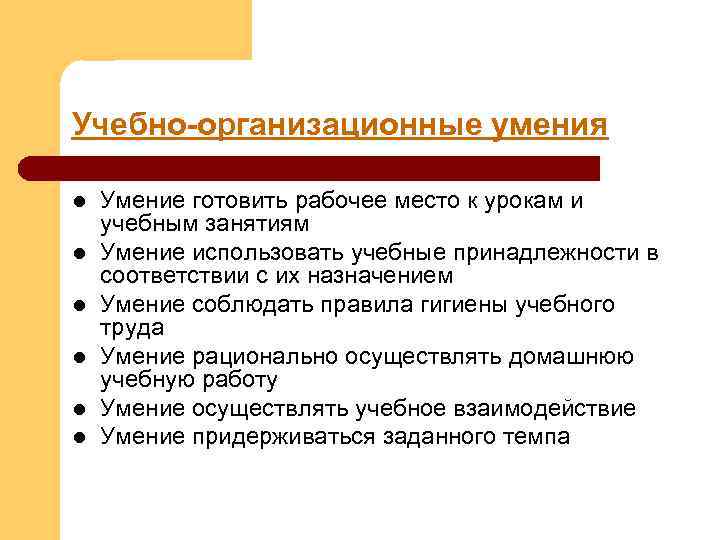 Учебно-организационные умения

- Умение готовить рабочее место к урокам и учебным занятиям
- Умение использовать учебные принадлежности в соответствии с их назначением
- Умение соблюдать правила гигиены учебного труда
- Умение рационально осуществлять домашнюю учебную работу
- Умение осуществлять учебное взаимодействие
- Умение придерживаться заданного темпа